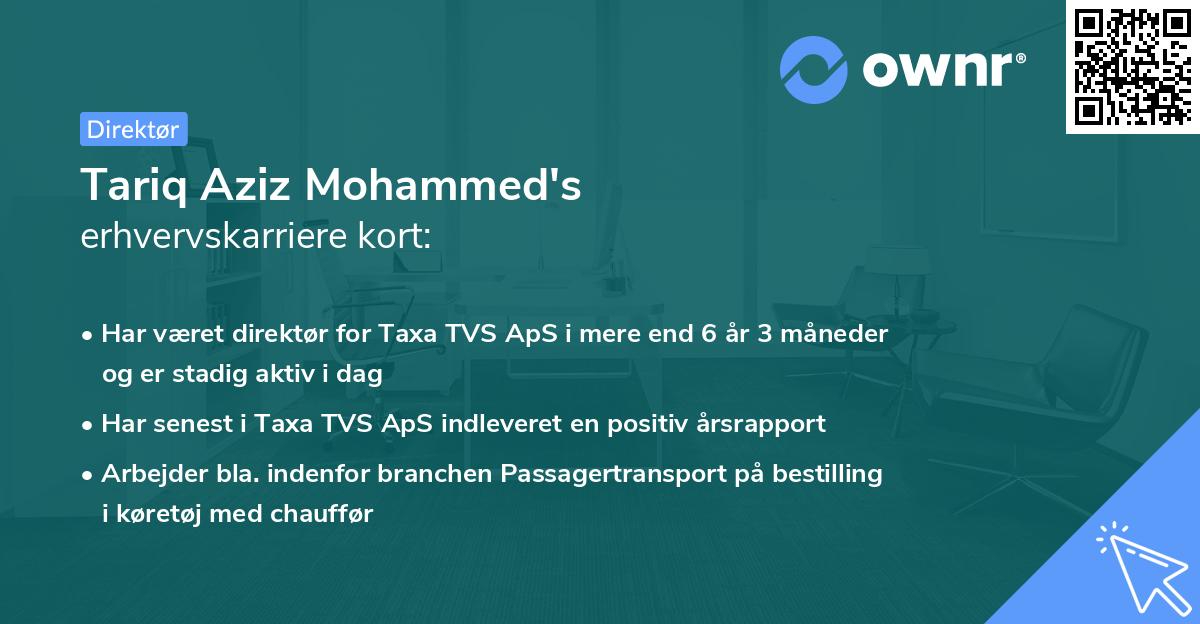 ownr®

Direktør

Tariq Aziz Mohammed's
erhvervskarriere kort:

• Har været direktør for Taxa TVS ApS i mere end 6 år 3 måneder og er stadig aktiv i dag
• Har senest i Taxa TVS ApS indleveret en positiv årsrapport
• Arbejder bla. indenfor branchen Passagertransport på bestilling i køretøj med chauffør